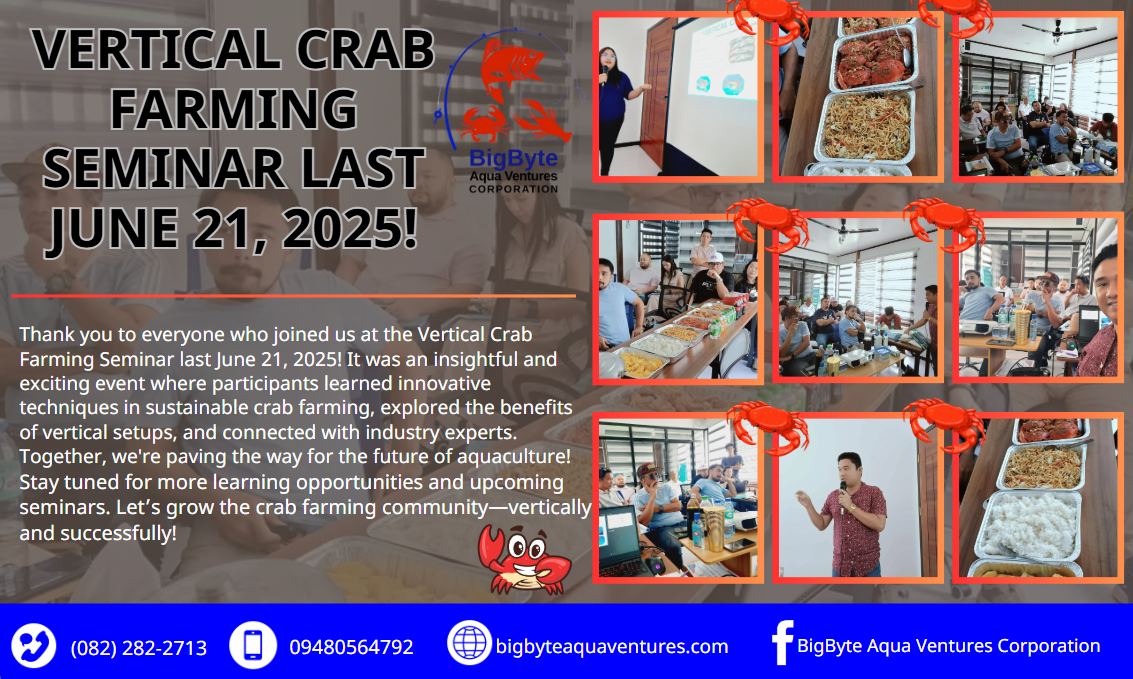 VERTICAL CRAB FARMING SEMINAR LAST JUNE 21, 2025!

BigByte Aqua Ventures CORPORATION

Thank you to everyone who joined us at the Vertical Crab Farming Seminar last June 21, 2025! It was an insightful and exciting event where participants learned innovative techniques in sustainable crab farming, explored the benefits of vertical setups, and connected with industry experts. Together, we're paving the way for the future of aquaculture! Stay tuned for more learning opportunities and upcoming seminars. Let's grow the crab farming community—vertically and successfully!

(082) 282-2713 09480564792 bigbyteaquaventures.com BigByte Aqua Ventures Corporation